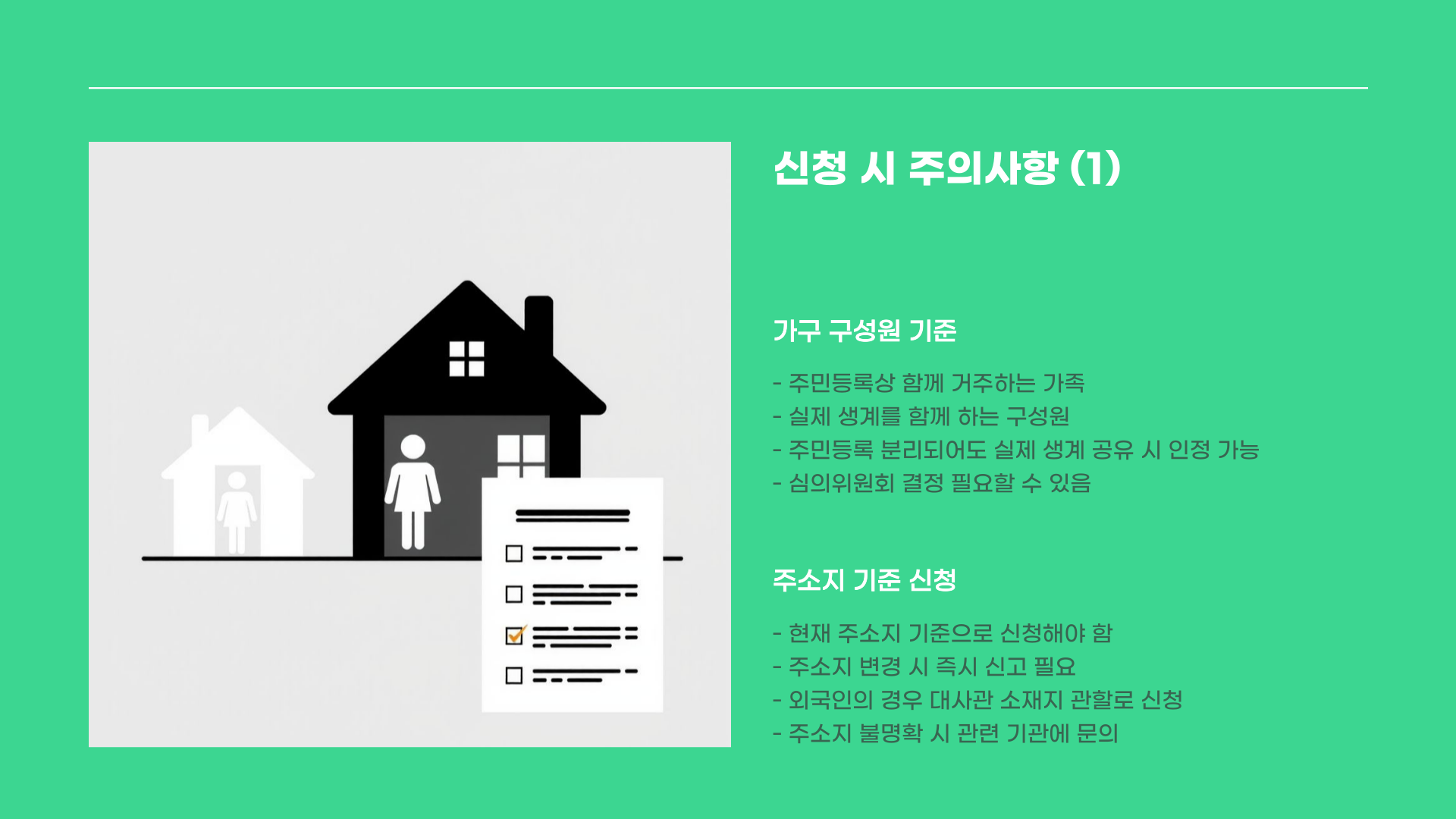 신청 시 주의사항 (1)

가구 구성원 기준

- 주민등록상 함께 거주하는 가족
- 실제 생계를 함께 하는 구성원
- 주민등록 분리되어도 실제 생계 공유 시 인정 가능
- 심의위원회 결정 필요할 수 있음

주소지 기준 신청

- 현재 주소지 기준으로 신청해야 함
- 주소지 변경 시 즉시 신고 필요
- 외국인의 경우 대사관 소재지 관할로 신청
- 주소지 불명확 시 관련 기관에 문의